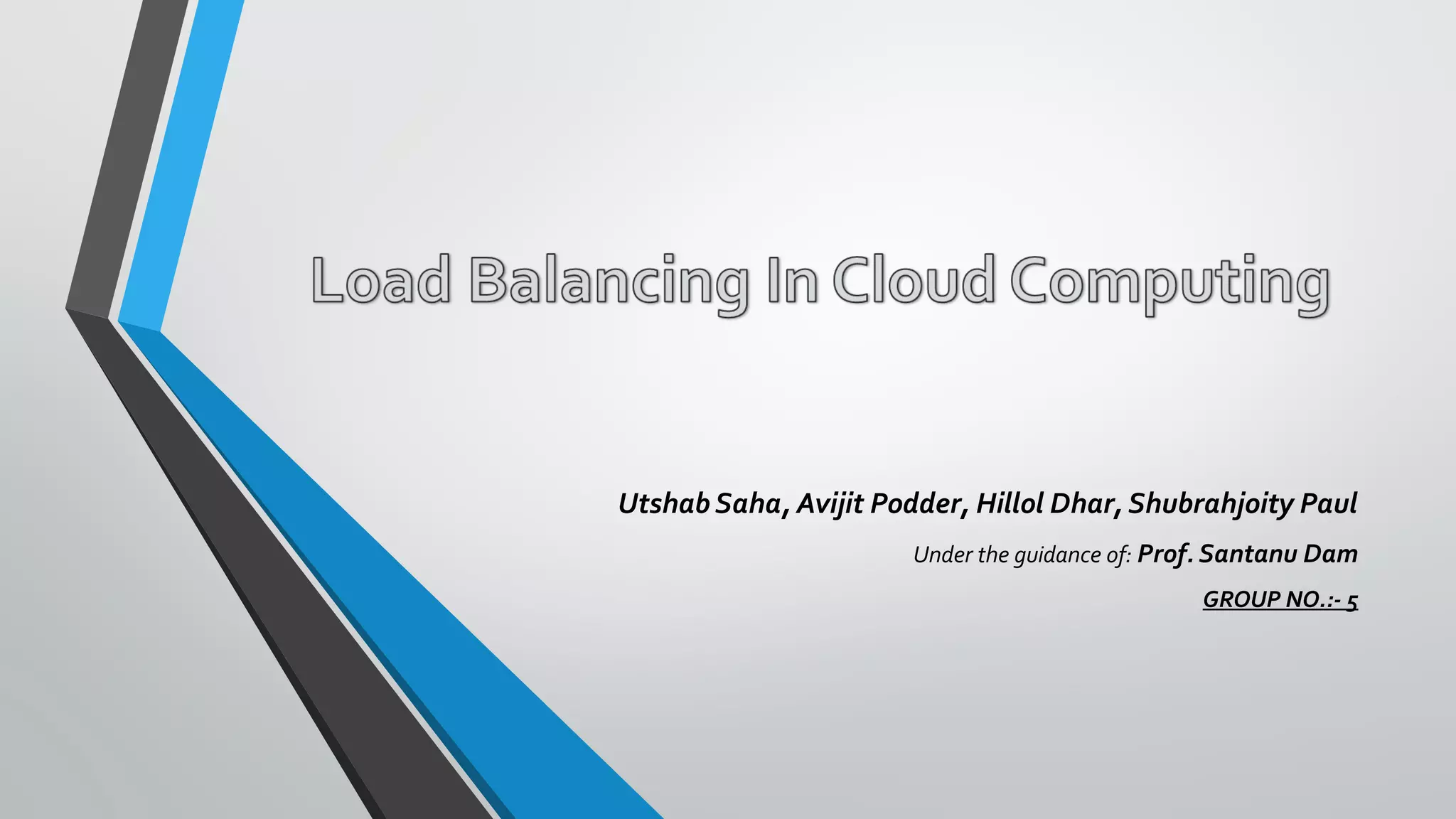 Load Balancing In Cloud Computing

Utshab Saha, Avijit Podder, Hillol Dhar, Shubrahjoity Paul

Under the guidance of: Prof. Santanu Dam

GROUP NO.:- 5